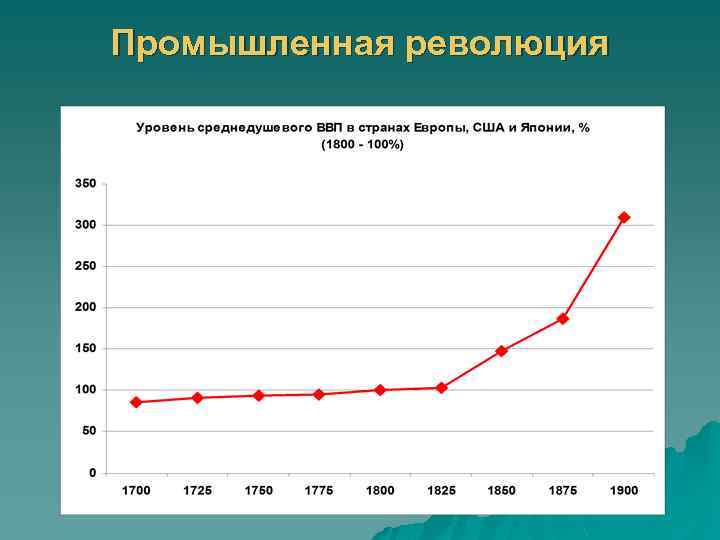 Промышленная революция

Уровень среднедушевого ВВП в странах Европы, США и Японии, %
(1800 - 100%)

350
300
250
200
150
100
50
0

1700
1725
1750
1775
1800
1825
1850
1875
1900